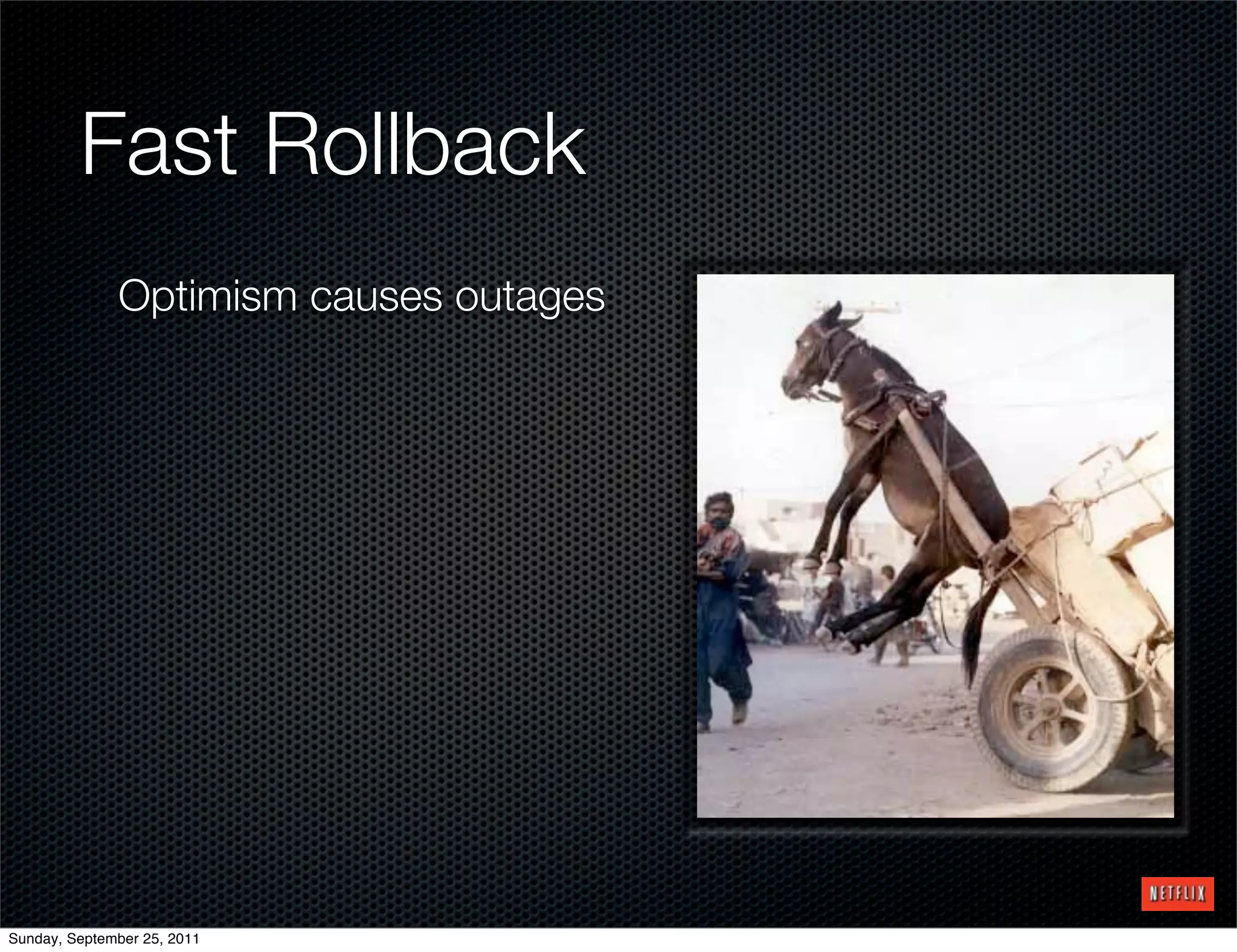 Fast Rollback

Optimism causes outages

NETFLIX

Sunday, September 25, 2011